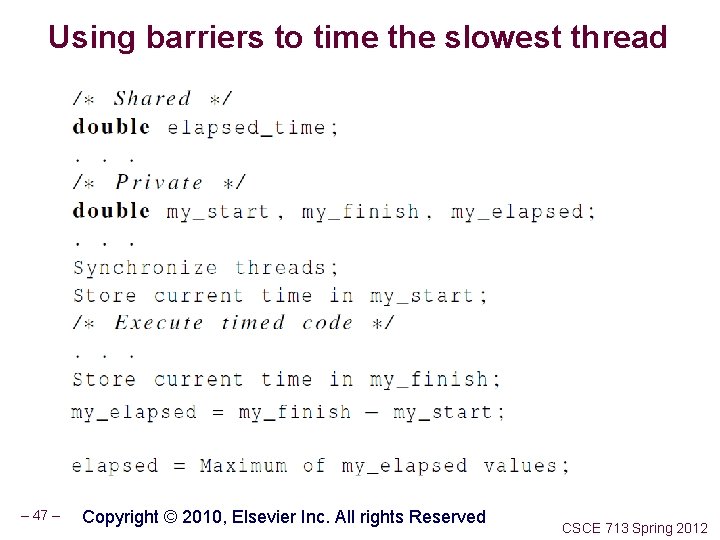 Using barriers to time the slowest thread

/* Shared */
double elapsed_time;
. . .
/* Private */
double my_start, my_finish, my_elapsed;
. . .
Synchronize threads;
Store current time in my_start;
/* Execute timed code */
. . .
Store current time in my_finish;
my_elapsed = my_finish − my_start;

elapsed = Maximum of my_elapsed values;

– 47 –

Copyright © 2010, Elsevier Inc. All rights Reserved

CSCE 713 Spring 2012